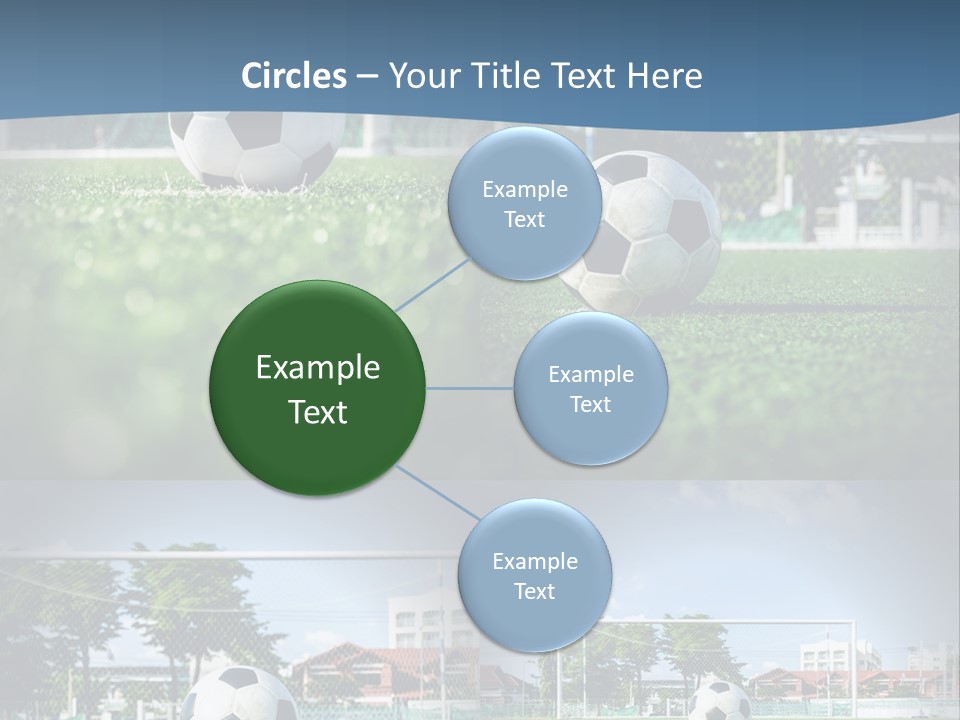 Circles – Your Title Text Here

Example Text

Example Text

Example Text

Example Text